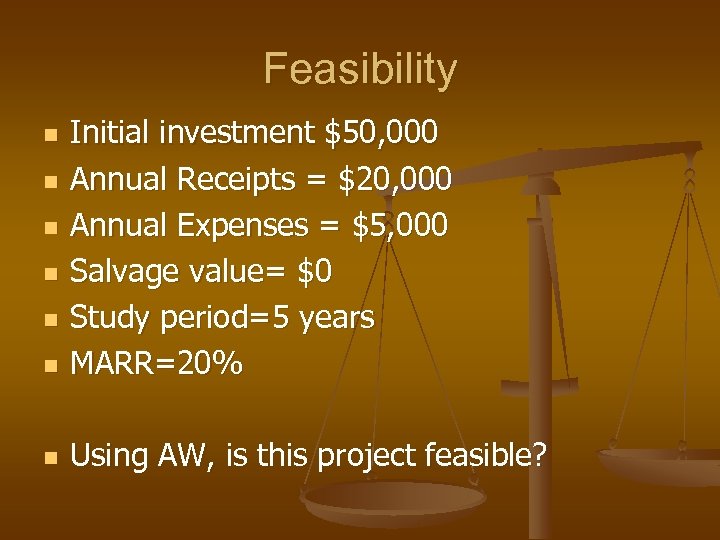 Feasibility

- Initial investment \$50,000
- Annual Receipts = \$20,000
- Annual Expenses = \$5,000
- Salvage value= \$0
- Study period=5 years
- MARR=20%

- Using AW, is this project feasible?